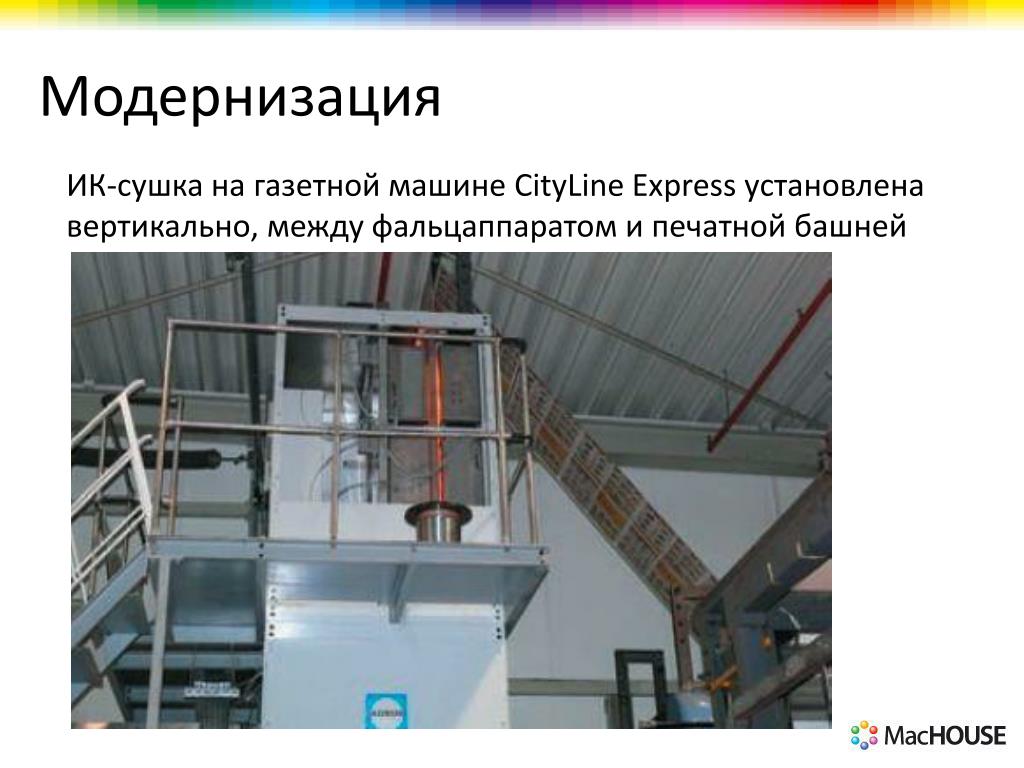 Модернизация

ИК-сушка на газетной машине CityLine Express установлена вертикально, между фальцаппаратом и печатной башней

MacHOUSE